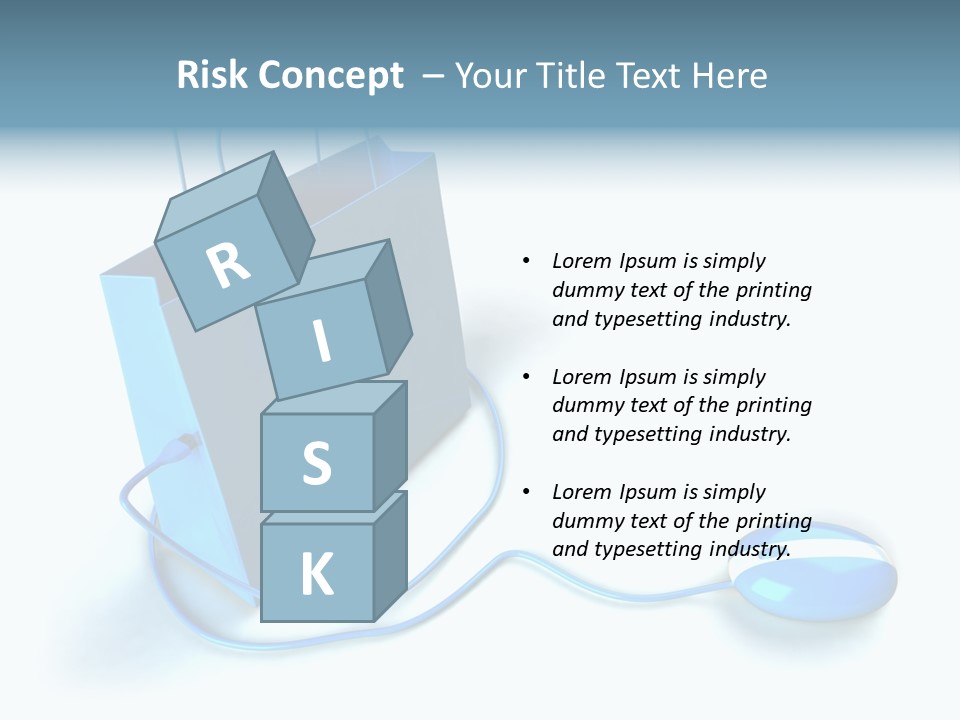 Risk Concept – Your Title Text Here

R
I
S
K

• Lorem Ipsum is simply dummy text of the printing and typesetting industry.

• Lorem Ipsum is simply dummy text of the printing and typesetting industry.

• Lorem Ipsum is simply dummy text of the printing and typesetting industry.